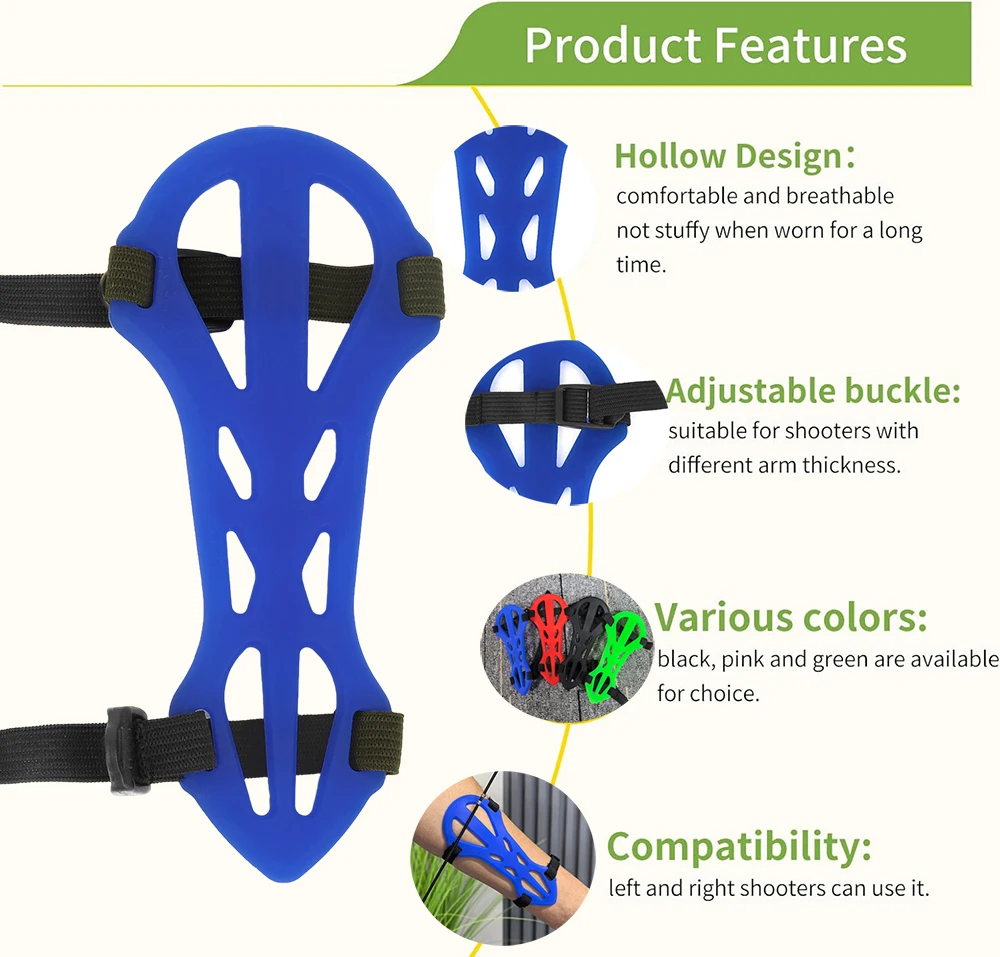 Product Features

Hollow Design：
comfortable and breathable not stuffy when worn for a long time.

Adjustable buckle:
suitable for shooters with different arm thickness.

Various colors:
black, pink and green are available for choice.

Compatibility:
left and right shooters can use it.